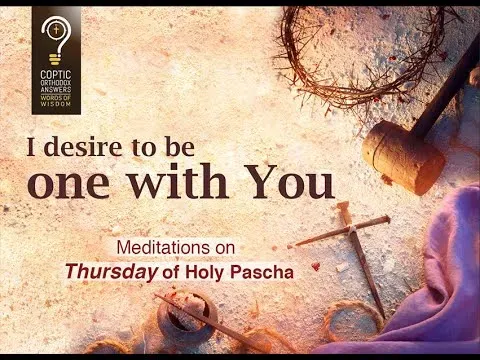 COPTIC ORTHODOX ANSWERS
WORDS OF WISDOM

I desire to be
one with You

Meditations on
Thursday of Holy Pascha